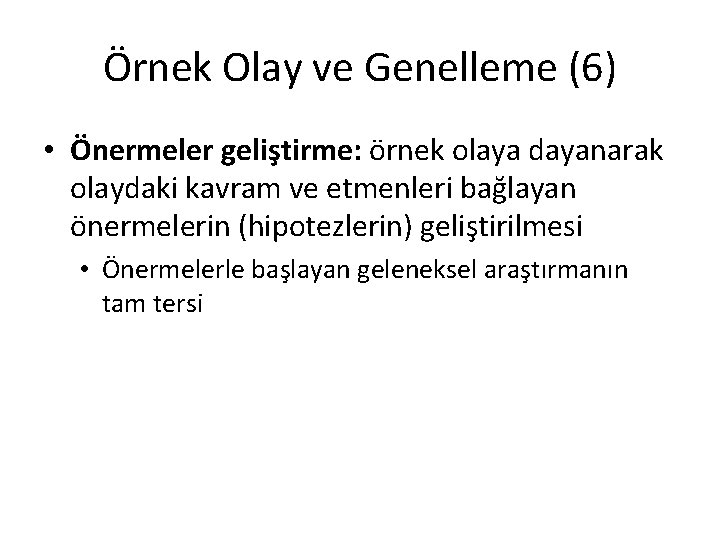 Örnek Olay ve Genelleme (6)

• Önermeler geliştirme: örnek olaya dayanarak olaydaki kavram ve etmenleri bağlayan önermelerin (hipotezlerin) geliştirilmesi

• Önermelerle başlayan geleneksel araştırmanın tam tersi